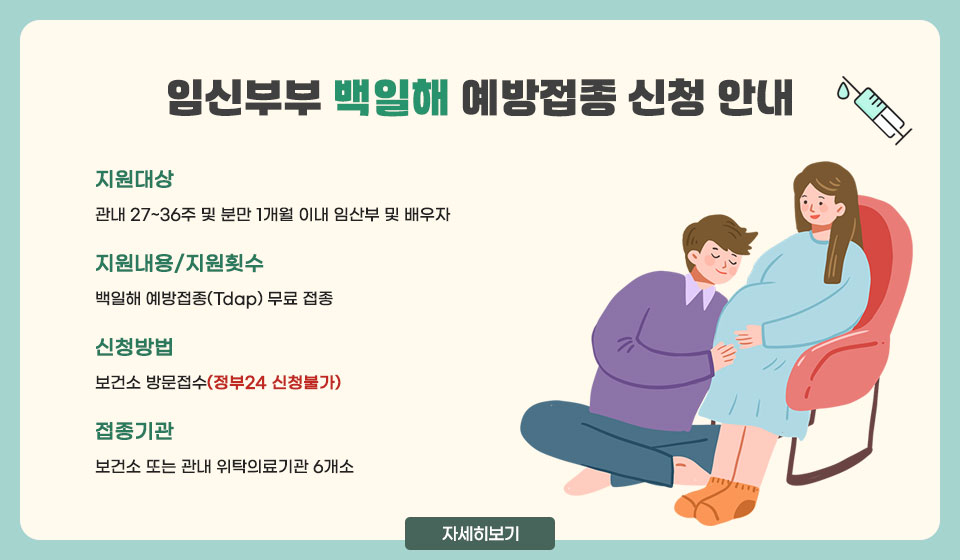 임신부부 백일해 예방접종 신청 안내

지원대상

관내 27~36주 및 분만 1개월 이내 임산부 및 배우자

지원내용/지원횟수

백일해 예방접종(Tdap) 무료 접종

신청방법

보건소 방문접수(정부24 신청불가)

접종기관

보건소 또는 관내 위탁의료기관 6개소

자세히보기